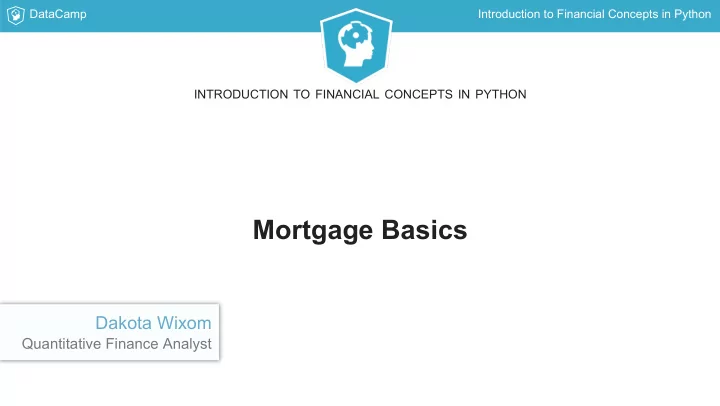 DataCamp

Introduction to Financial Concepts in Python

INTRODUCTION TO FINANCIAL CONCEPTS IN PYTHON

Mortgage Basics

Dakota Wixom
Quantitative Finance Analyst